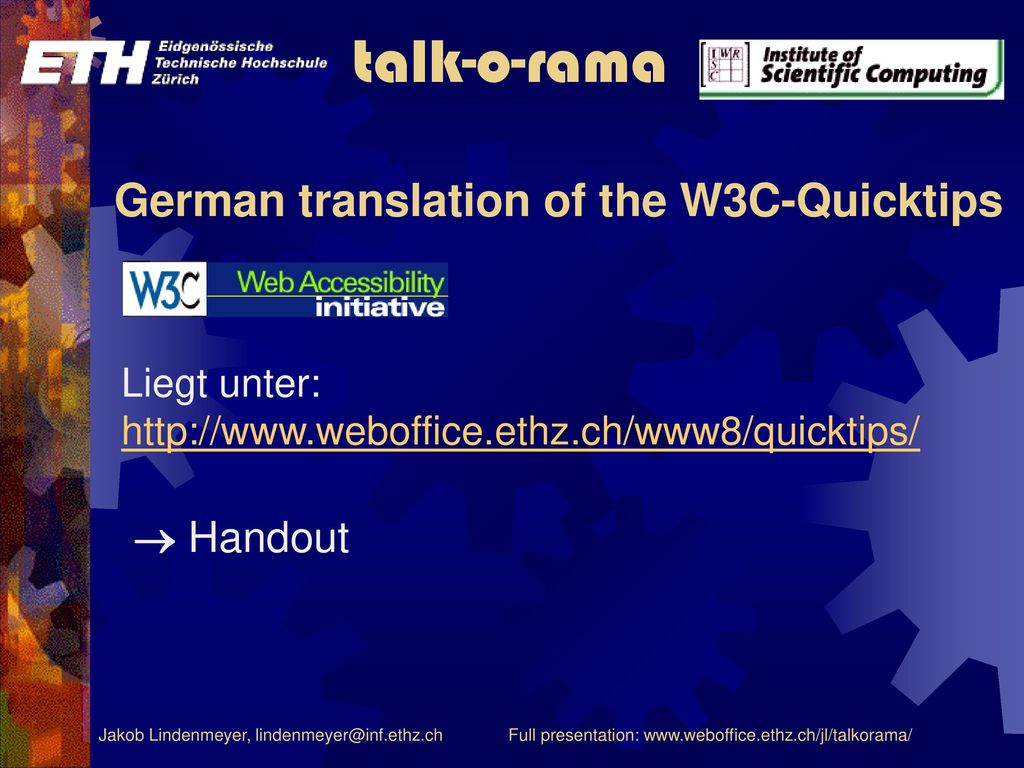 ETH Eidgenössische Technische Hochschule Zürich

talk-o-rama

IWR SC Institute of Scientific Computing

German translation of the W3C-Quicktips

W3C Web Accessibility initiative

Liegt unter:
http://www.weboffice.ethz.ch/www8/quicktips/

→ Handout

Jakob Lindenmeyer, lindenmeyer@inf.ethz.ch

Full presentation: www.weboffice.ethz.ch/jl/talkorama/